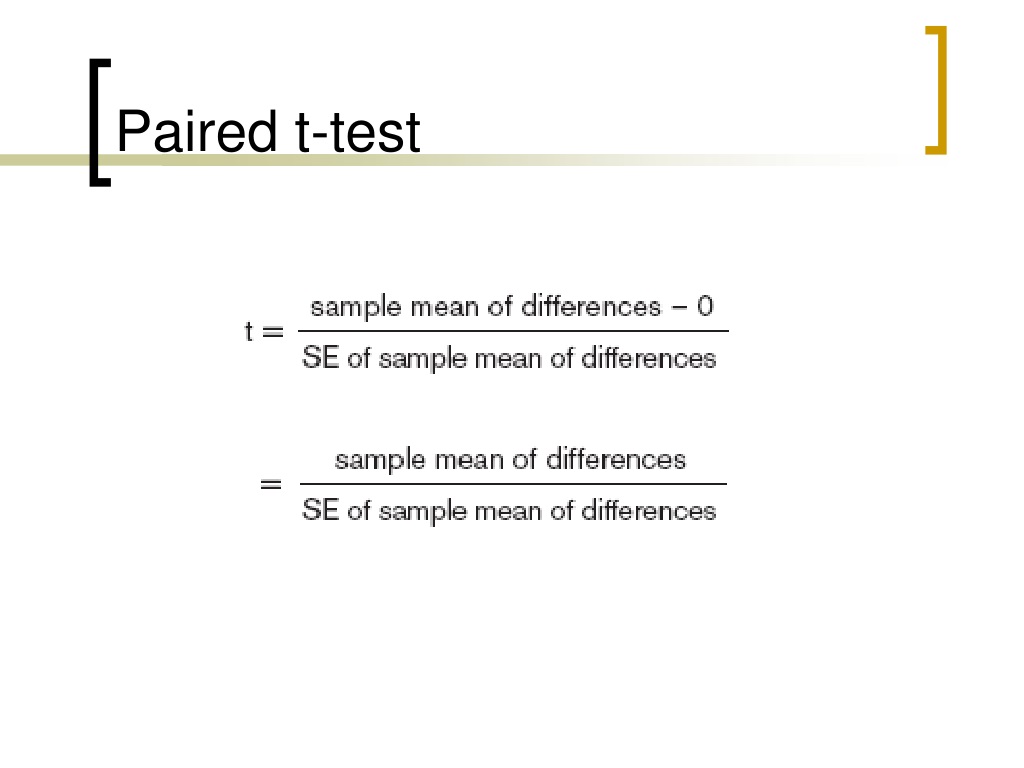 Paired t-test

$t = \frac{\text{sample mean of differences} - 0}{\text{SE of sample mean of differences}}$

$= \frac{\text{sample mean of differences}}{\text{SE of sample mean of differences}}$